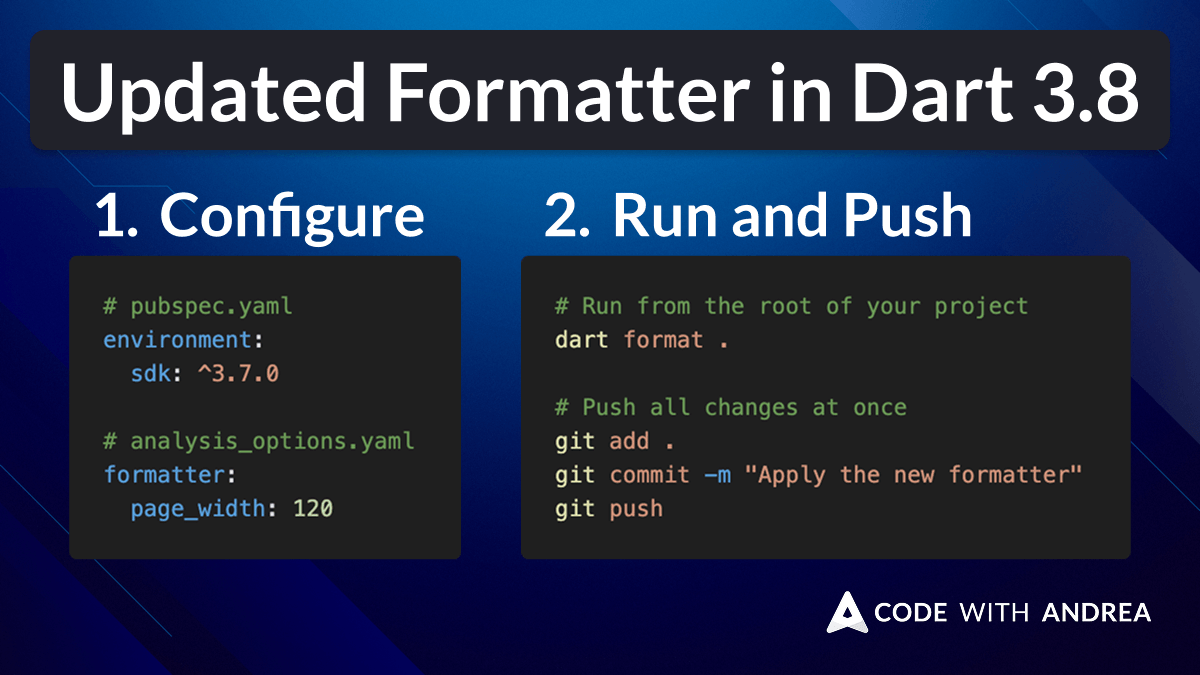 Updated Formatter in Dart 3.8

1. Configure

# pubspec.yaml
environment:
  sdk: ^3.7.0

# analysis_options.yaml
formatter:
  page_width: 120

2. Run and Push

# Run from the root of your project
dart format .

# Push all changes at once
git add .
git commit -m "Apply the new formatter"
git push

CODE WITH ANDREA